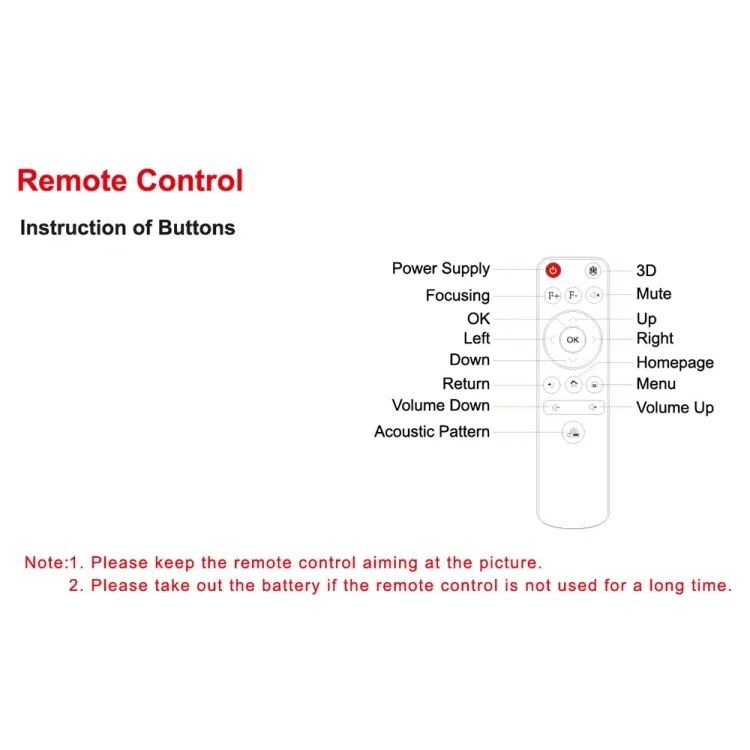 Remote Control

Instruction of Buttons

Power Supply
Focusing
OK
Left
Down
Return
Volume Down
Acoustic Pattern

F+ F-
OK

3D
Mute
Up
Right
Homepage
Menu
Volume Up

Note:1. Please keep the remote control aiming at the picture.
2. Please take out the battery if the remote control is not used for a long time.